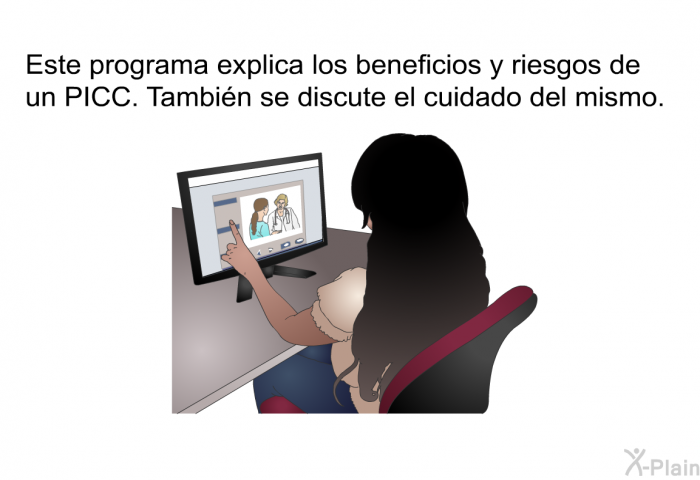 Este programa explica los beneficios y riesgos de un PICC. También se discute el cuidado del mismo.

X-Plain